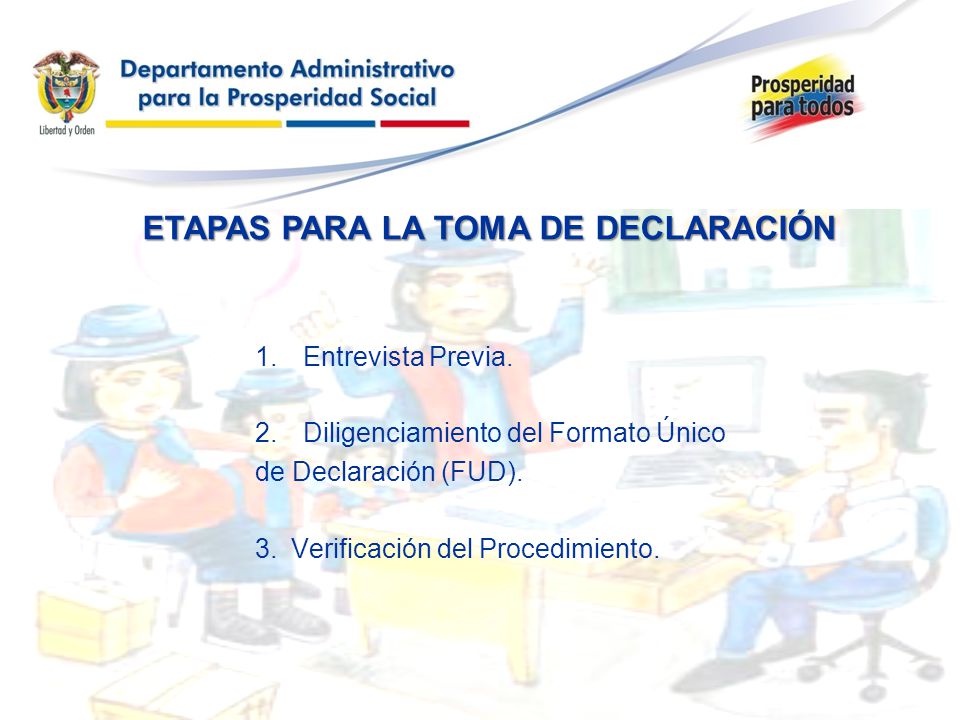 Libertad y Orden

Departamento Administrativo para la Prosperidad Social

Prosperidad para todos

ETAPAS PARA LA TOMA DE DECLARACIÓN

1. Entrevista Previa.

2. Diligenciamiento del Formato Único de Declaración (FUD).

3. Verificación del Procedimiento.